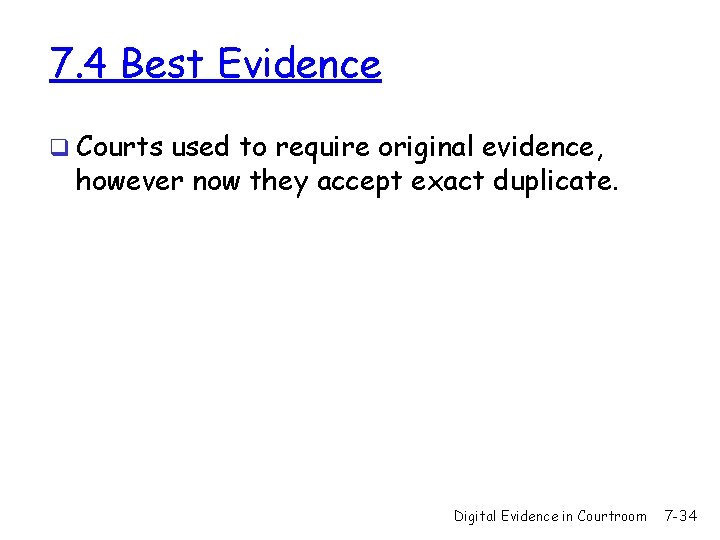 7.4 Best Evidence

❑ Courts used to require original evidence, however now they accept exact duplicate.

Digital Evidence in Courtroom 7-34